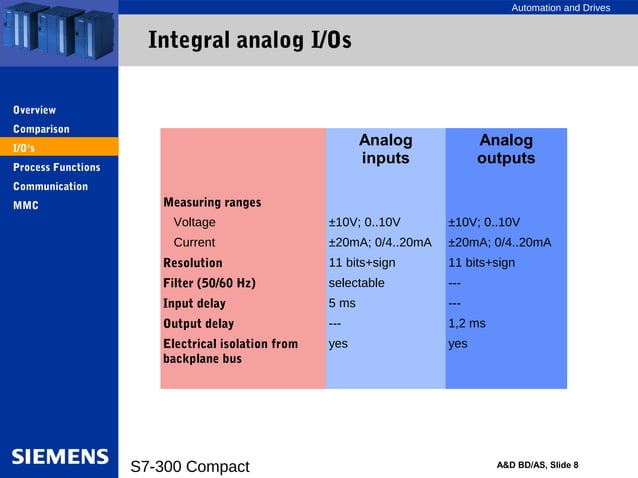 Automation and Drives

Integral analog I/Os

Overview
Comparison
I/O's
Process Functions
Communication
MMC

| | Analog inputs | Analog outputs |
|---|---|---|
| Measuring ranges | | |
| Voltage | ±10V; 0..10V | ±10V; 0..10V |
| Current | ±20mA; 0/4..20mA | ±20mA; 0/4..20mA |
| Resolution | 11 bits+sign | 11 bits+sign |
| Filter (50/60 Hz) | selectable | --- |
| Input delay | 5 ms | --- |
| Output delay | --- | 1,2 ms |
| Electrical isolation from backplane bus | yes | yes |

SIEMENS

S7-300 Compact

A&D BD/AS, Slide 8